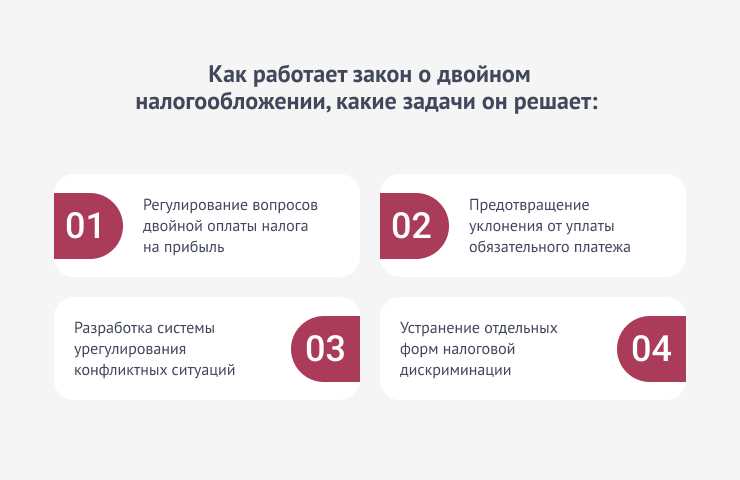 Как работает закон о двойном налогообложении, какие задачи он решает:

01 Регулирование вопросов двойной оплаты налога на прибыль

02 Предотвращение уклонения от уплаты обязательного платежа

Разработка системы урегулирования конфликтных ситуаций 03

Устранение отдельных форм налоговой дискриминации 04